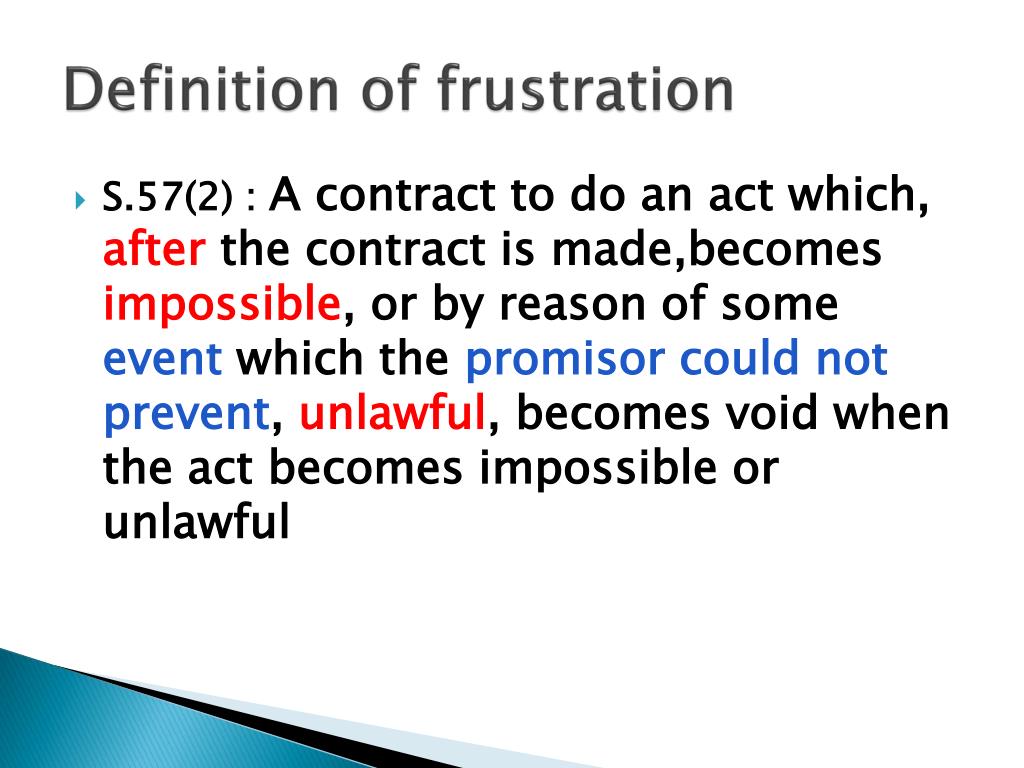 Definition of frustration

S.57(2) : A contract to do an act which, after the contract is made,becomes impossible, or by reason of some event which the promisor could not prevent, unlawful, becomes void when the act becomes impossible or unlawful